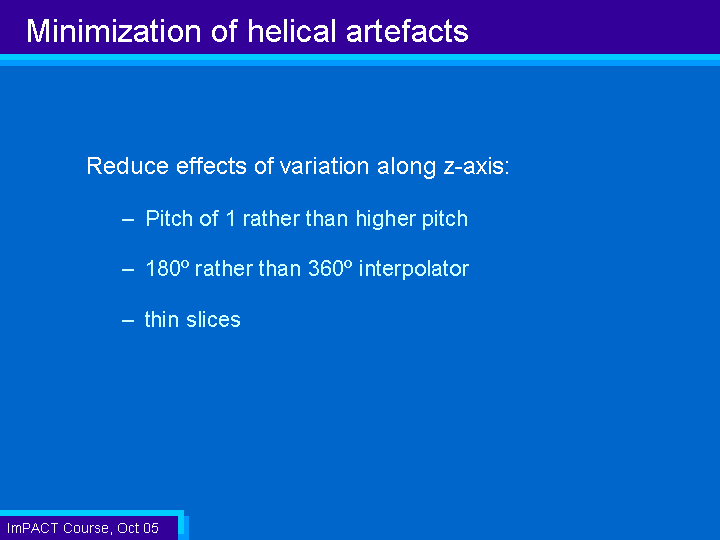 Minimization of helical artefacts

Reduce effects of variation along z-axis:

– Pitch of 1 rather than higher pitch

– 180º rather than 360º interpolator

– thin slices

ImPACT Course, Oct 05